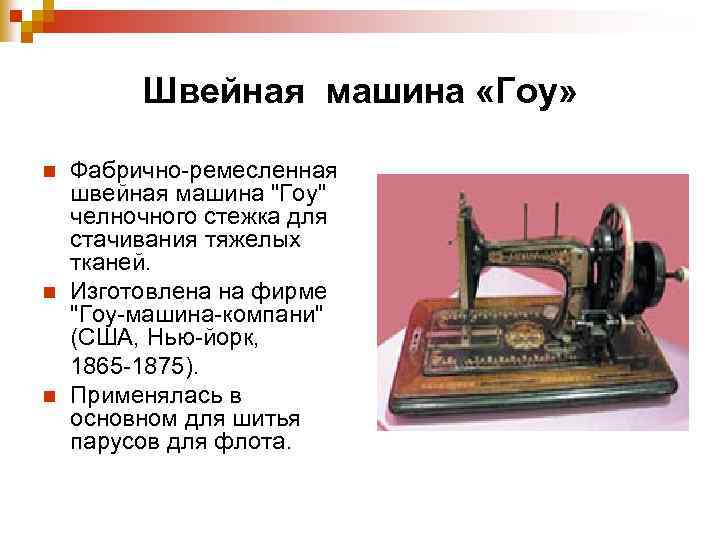 Швейная машина «Гоу»

Фабрично-ремесленная швейная машина "Гоу" челночного стежка для стачивания тяжелых тканей.

Изготовлена на фирме "Гоу-машина-компани" (США, Нью-йорк, 1865-1875).

Применялась в основном для шитья парусов для флота.